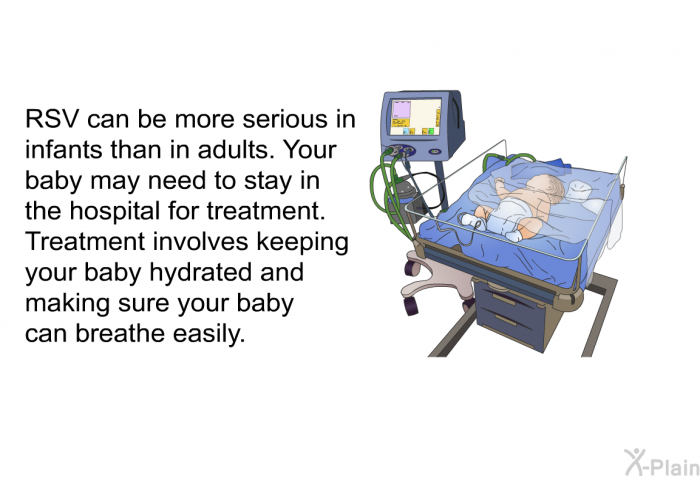 RSV can be more serious in infants than in adults. Your baby may need to stay in the hospital for treatment. Treatment involves keeping your baby hydrated and making sure your baby can breathe easily.

X-Plain